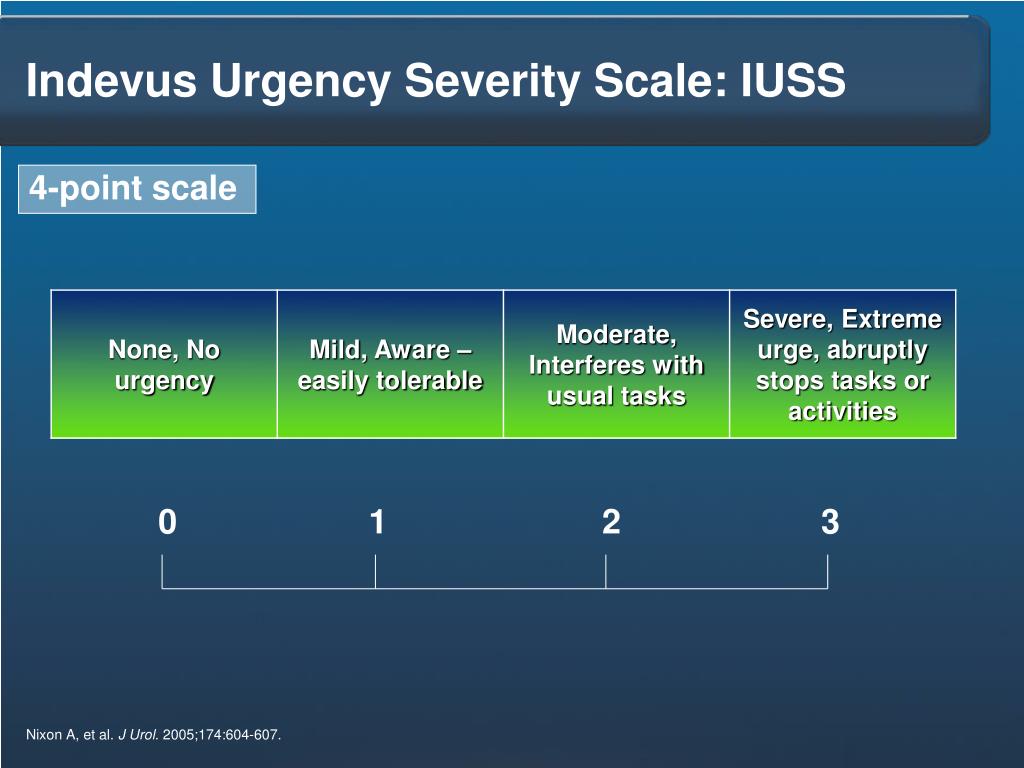 Indevus Urgency Severity Scale: IUSS

4-point scale

| None, No urgency | Mild, Aware – easily tolerable | Moderate, Interferes with usual tasks | Severe, Extreme urge, abruptly stops tasks or activities |
|---|---|---|---|

0 1 2 3

Nixon A, et al. J Urol. 2005;174:604-607.